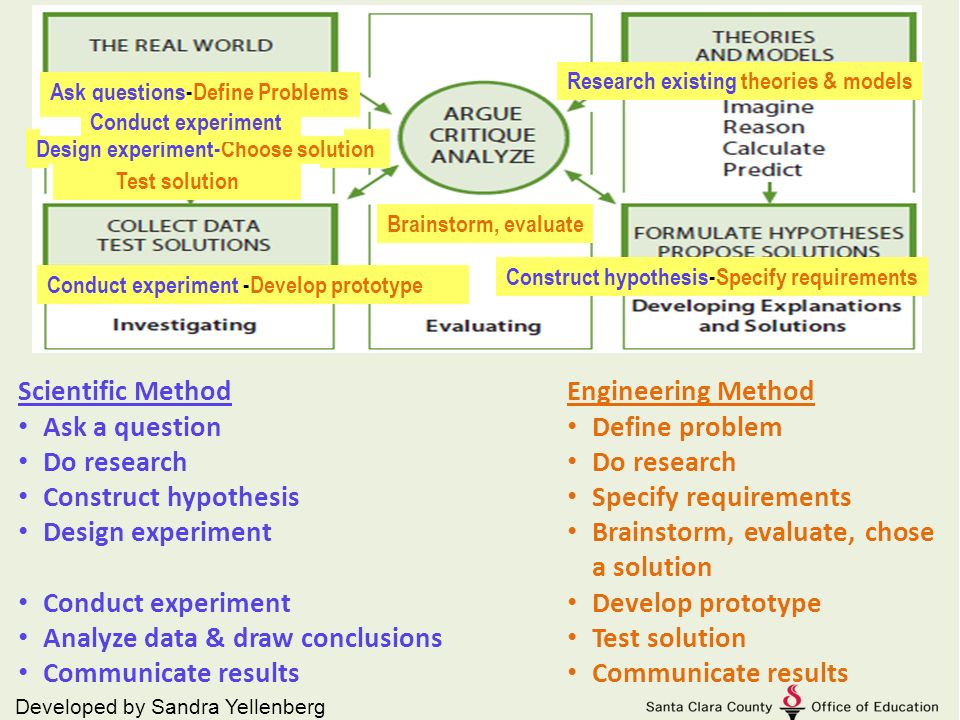 THE REAL WORLD

Ask questions-Define Problems

Conduct experiment

Design experiment-Choose solution

Test solution

COLLECT DATA
TEST SOLUTIONS

Conduct experiment -Develop prototype

Investigating

ARGUE
CRITIQUE
ANALYZE

Brainstorm, evaluate

Evaluating

THEORIES
AND MODELS

Research existing theories & models

Imagine
Reason
Calculate
Predict

FORMULATE HYPOTHESES
PROPOSE SOLUTIONS

Construct hypothesis-Specify requirements

Developing Explanations and Solutions

Scientific Method
• Ask a question
• Do research
• Construct hypothesis
• Design experiment

• Conduct experiment
• Analyze data & draw conclusions
• Communicate results

Engineering Method
• Define problem
• Do research
• Specify requirements
• Brainstorm, evaluate, chose a solution
• Develop prototype
• Test solution
• Communicate results

Developed by Sandra Yellenberg

Santa Clara County Office of Education